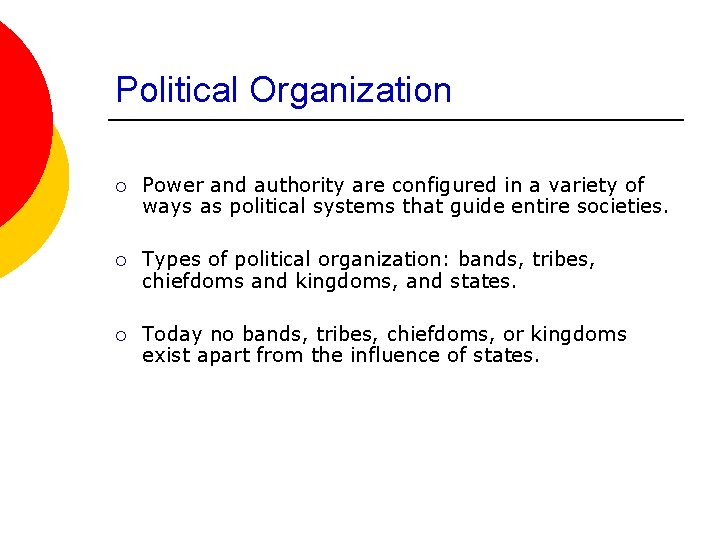 Political Organization

○ Power and authority are configured in a variety of ways as political systems that guide entire societies.

○ Types of political organization: bands, tribes, chiefdoms and kingdoms, and states.

○ Today no bands, tribes, chiefdoms, or kingdoms exist apart from the influence of states.